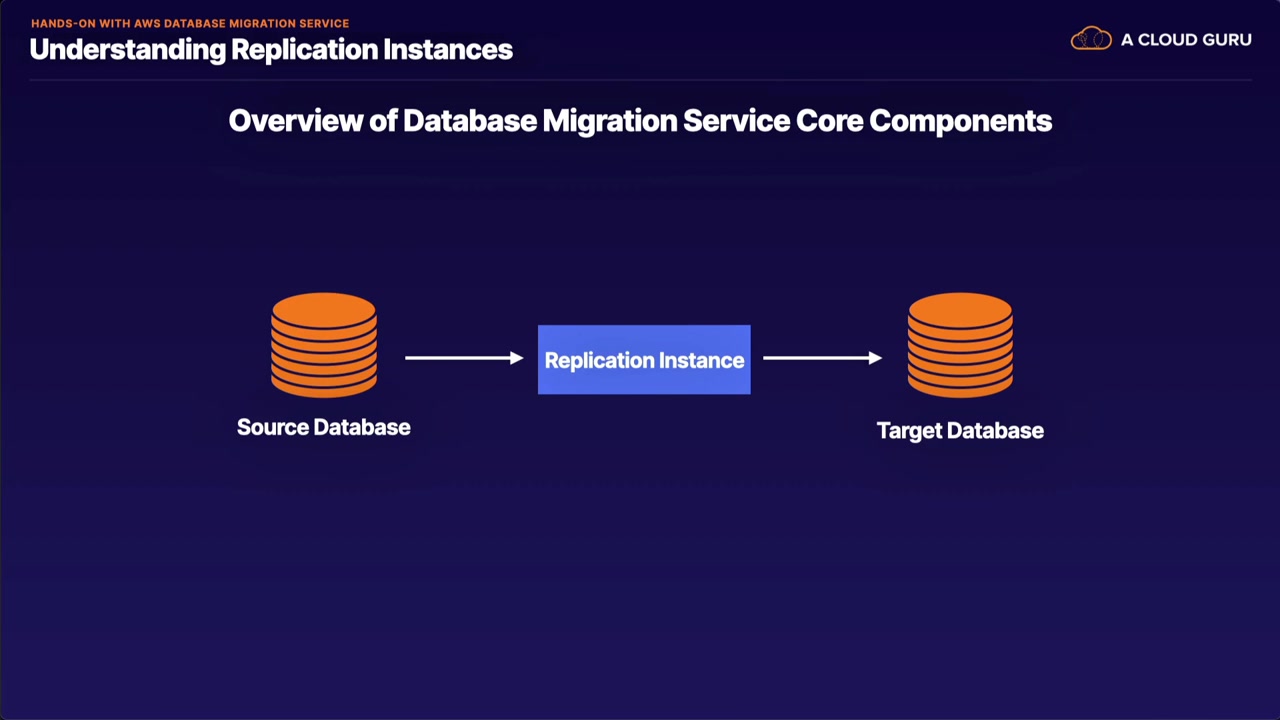 HANDS-ON WITH AWS DATABASE MIGRATION SERVICE
Understanding Replication Instances

A CLOUD GURU

Overview of Database Migration Service Core Components

Source Database

Replication Instance

Target Database